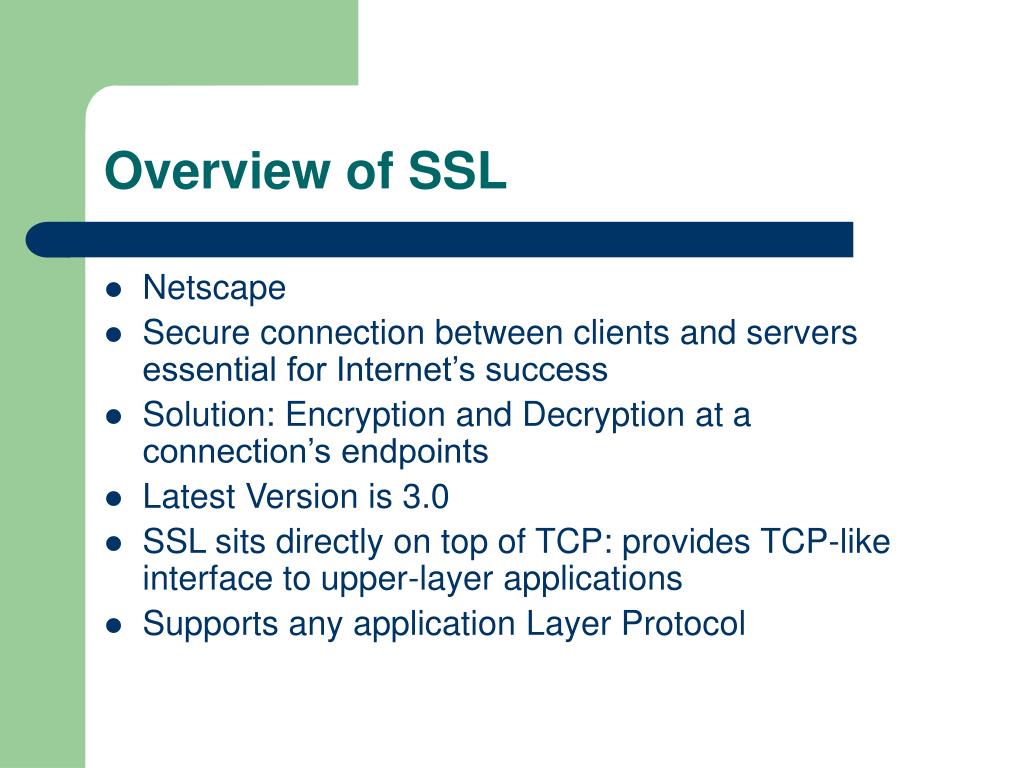 Overview of SSL

- Netscape
- Secure connection between clients and servers essential for Internet’s success
- Solution: Encryption and Decryption at a connection’s endpoints
- Latest Version is 3.0
- SSL sits directly on top of TCP: provides TCP-like interface to upper-layer applications
- Supports any application Layer Protocol